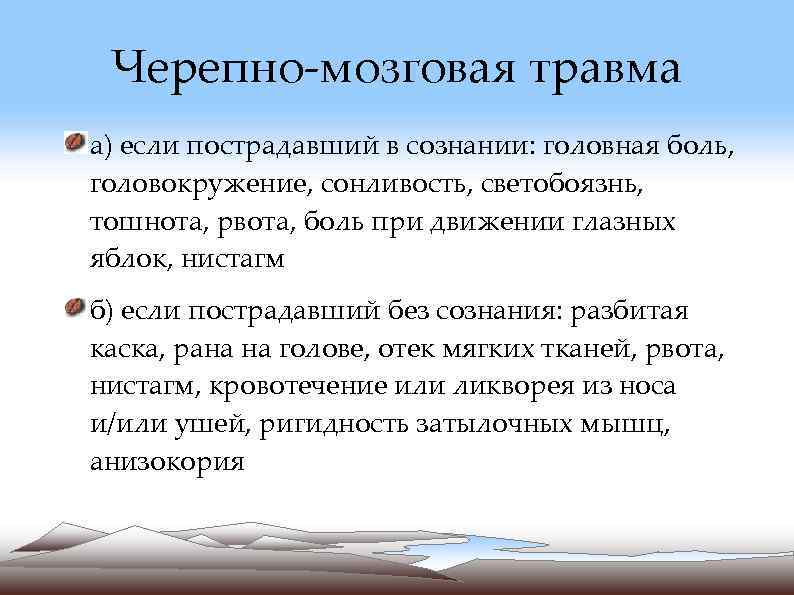 Черепно-мозговая травма

а) если пострадавший в сознании: головная боль, головокружение, сонливость, светобоязнь, тошнота, рвота, боль при движении глазных яблок, нистагм

б) если пострадавший без сознания: разбитая каска, рана на голове, отек мягких тканей, рвота, нистагм, кровотечение или ликворея из носа и/или ушей, ригидность затылочных мышц, анизокория